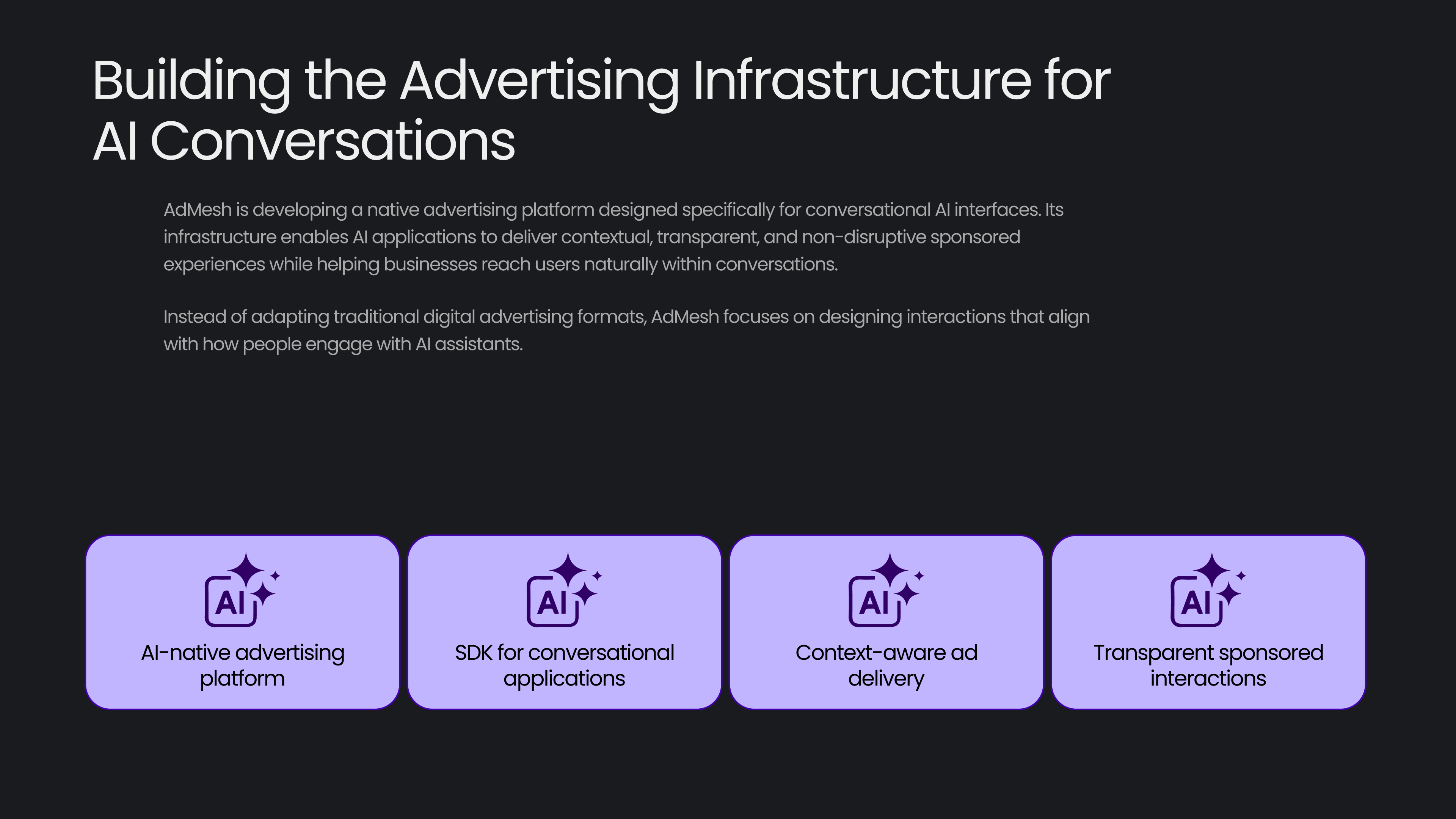 Building the Advertising Infrastructure for AI Conversations

AdMesh is developing a native advertising platform designed specifically for conversational AI interfaces. Its infrastructure enables AI applications to deliver contextual, transparent, and non-disruptive sponsored experiences while helping businesses reach users naturally within conversations.

Instead of adapting traditional digital advertising formats, AdMesh focuses on designing interactions that align with how people engage with AI assistants.

AI

AI-native advertising platform

AI

SDK for conversational applications

AI

Context-aware ad delivery

AI

Transparent sponsored interactions